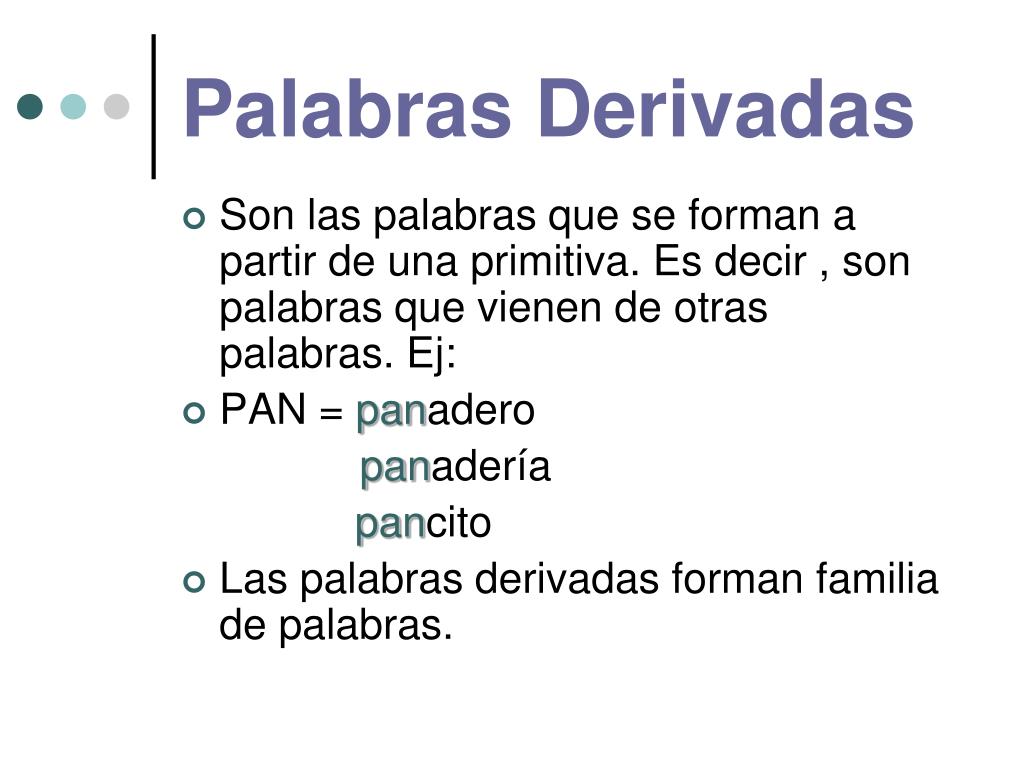 Palabras Derivadas

Son las palabras que se forman a partir de una primitiva. Es decir , son palabras que vienen de otras palabras. Ej:

PAN = panadero
panadería
pancito

Las palabras derivadas forman familia de palabras.